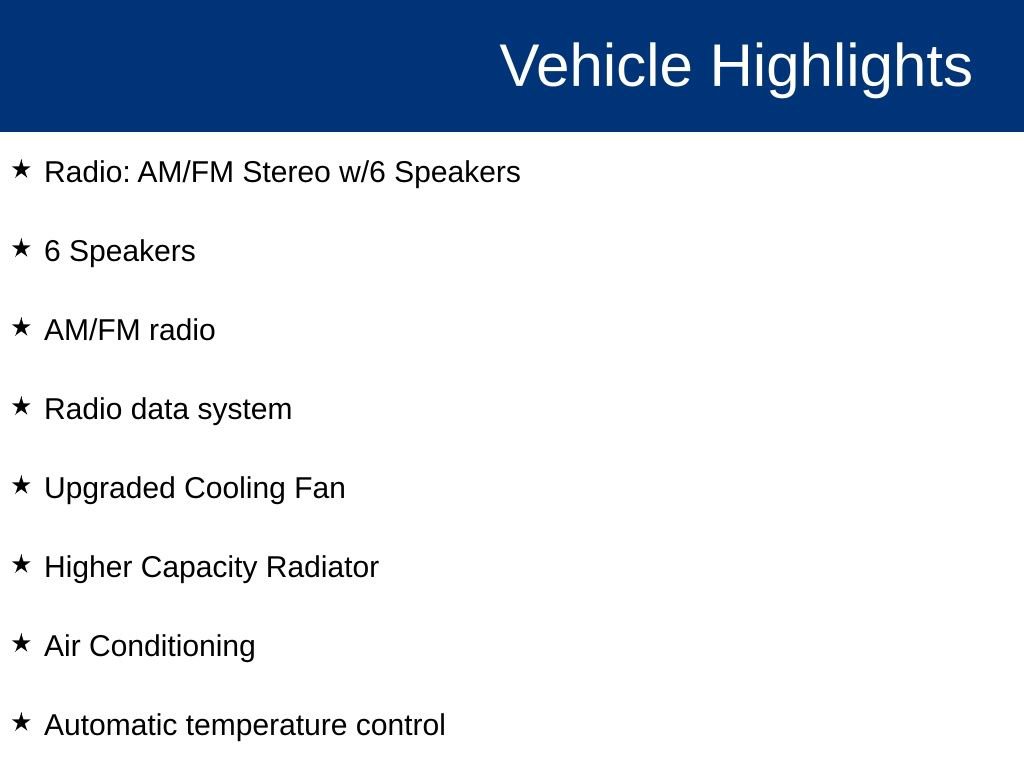 Vehicle Highlights

★ Radio: AM/FM Stereo w/6 Speakers

★ 6 Speakers

★ AM/FM radio

★ Radio data system

★ Upgraded Cooling Fan

★ Higher Capacity Radiator

★ Air Conditioning

★ Automatic temperature control